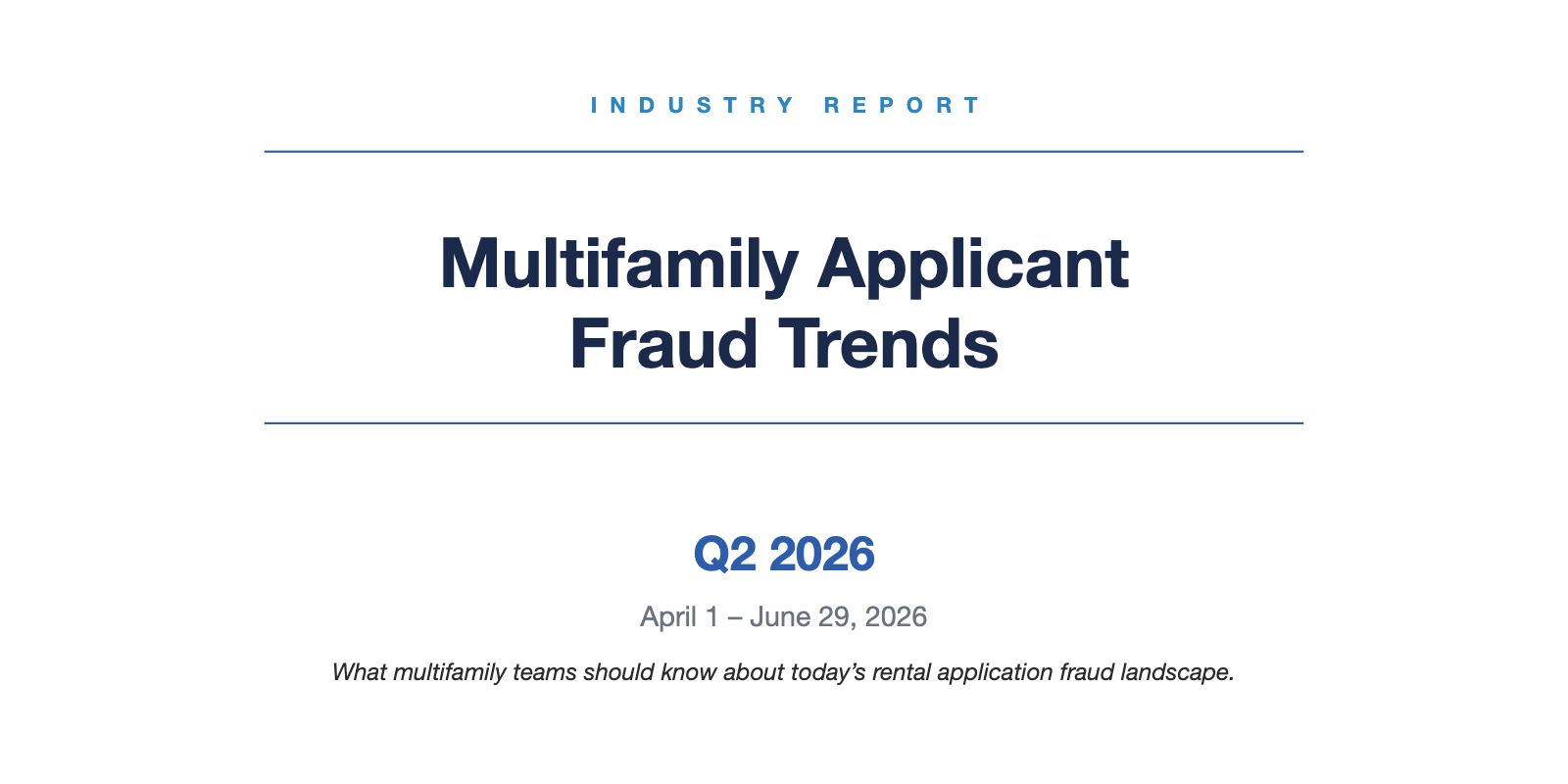 INDUSTRY REPORT

Multifamily Applicant
Fraud Trends

Q2 2026

April 1 – June 29, 2026

What multifamily teams should know about today's rental application fraud landscape.